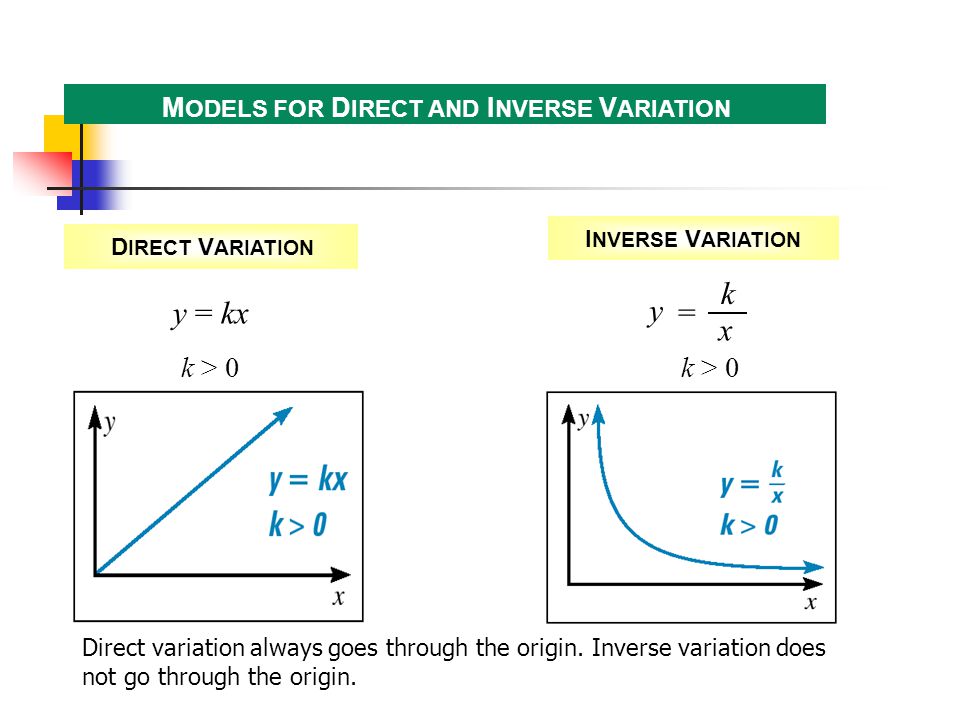 MODELS FOR DIRECT AND INVERSE VARIATION

DIRECT VARIATION

$y = kx$

$k > 0$

$y$

$y = kx$
$k > 0$

$x$

INVERSE VARIATION

$y = \frac{k}{x}$

$k > 0$

$y$

$y = \frac{k}{x}$
$k > 0$

$x$

Direct variation always goes through the origin. Inverse variation does not go through the origin.